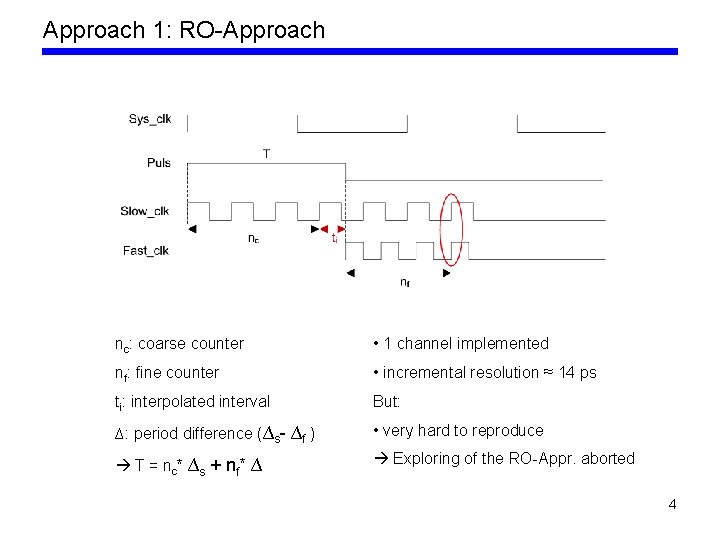 Approach 1: RO-Approach

Sys_clk

Puls

T

Slow_clk

$n_c$

$t_i$

Fast_clk

$n_f$

$n_c$: coarse counter

$n_f$: fine counter

$t_i$: interpolated interval

$\Delta$: period difference ($\Delta_s$- $\Delta_f$ )

→ T = $n_c$* $\Delta_s$ + $n_f$* $\Delta$

• 1 channel implemented

• incremental resolution ≈ 14 ps

But:

• very hard to reproduce

→ Exploring of the RO-Appr. aborted

4